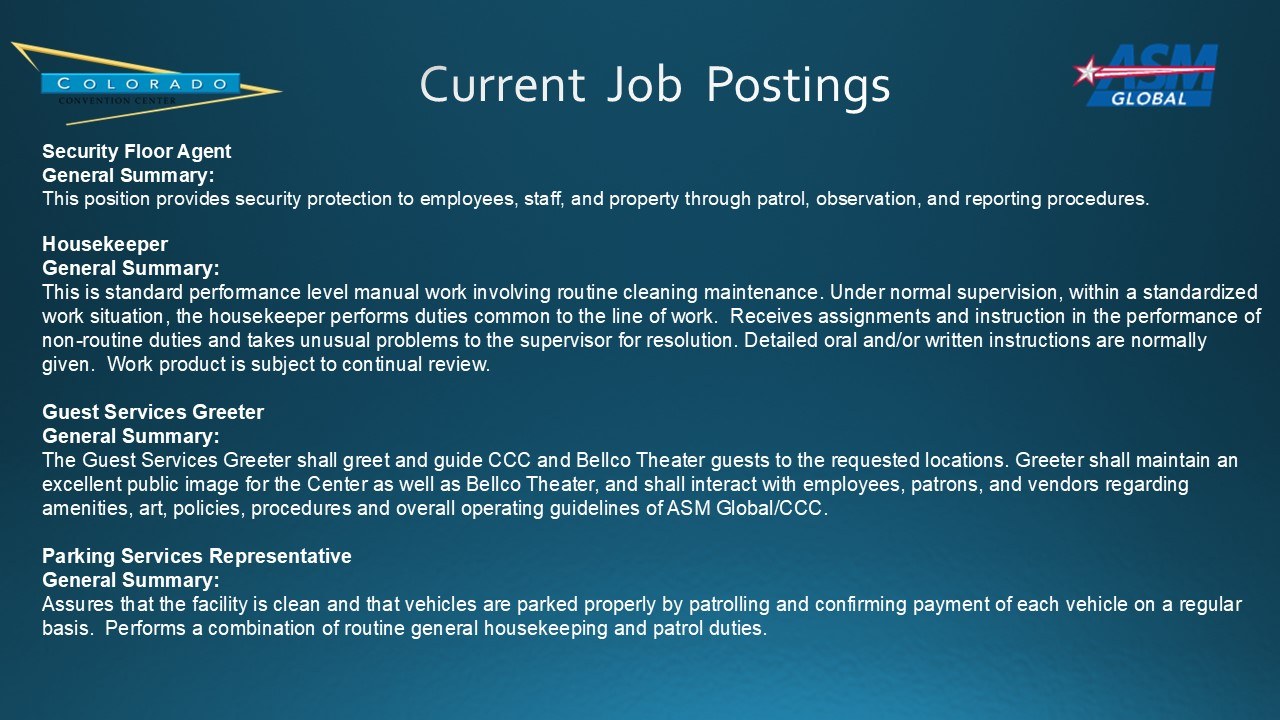 COLORADO
CONVENTION CENTER

Current Job Postings

ASM GLOBAL

Security Floor Agent
General Summary:
This position provides security protection to employees, staff, and property through patrol, observation, and reporting procedures.

Housekeeper
General Summary:
This is standard performance level manual work involving routine cleaning maintenance. Under normal supervision, within a standardized work situation, the housekeeper performs duties common to the line of work. Receives assignments and instruction in the performance of non-routine duties and takes unusual problems to the supervisor for resolution. Detailed oral and/or written instructions are normally given. Work product is subject to continual review.

Guest Services Greeter
General Summary:
The Guest Services Greeter shall greet and guide CCC and Bellco Theater guests to the requested locations. Greeter shall maintain an excellent public image for the Center as well as Bellco Theater, and shall interact with employees, patrons, and vendors regarding amenities, art, policies, procedures and overall operating guidelines of ASM Global/CCC.

Parking Services Representative
General Summary:
Assures that the facility is clean and that vehicles are parked properly by patrolling and confirming payment of each vehicle on a regular basis. Performs a combination of routine general housekeeping and patrol duties.